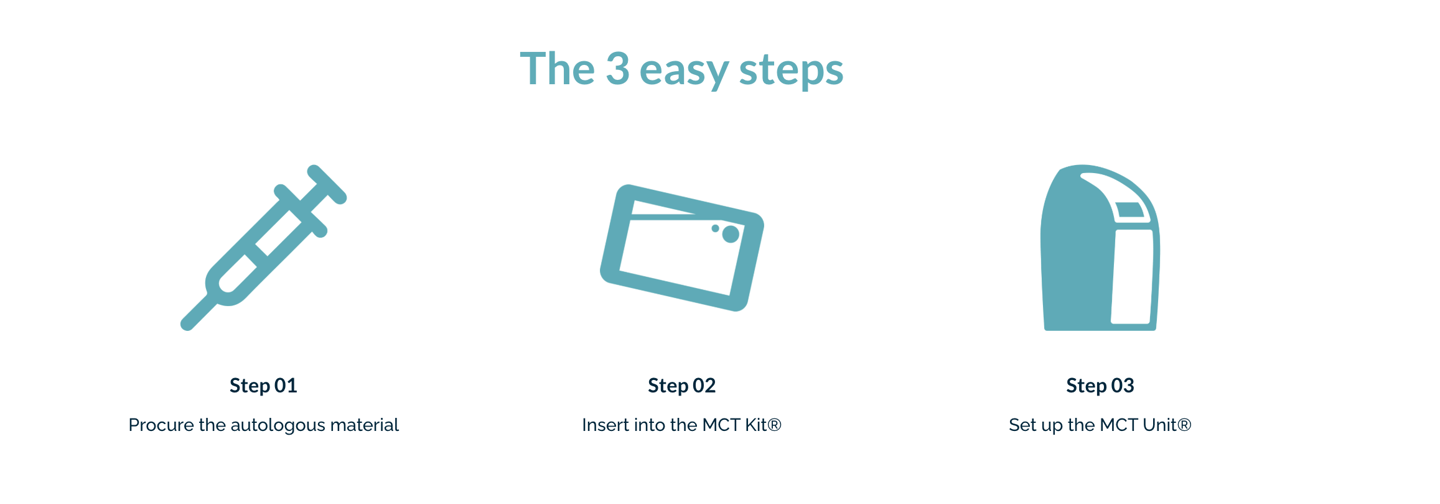 The 3 easy steps

Step 01

Procure the autologous material

Step 02

Insert into the MCT Kit®

Step 03

Set up the MCT Unit®